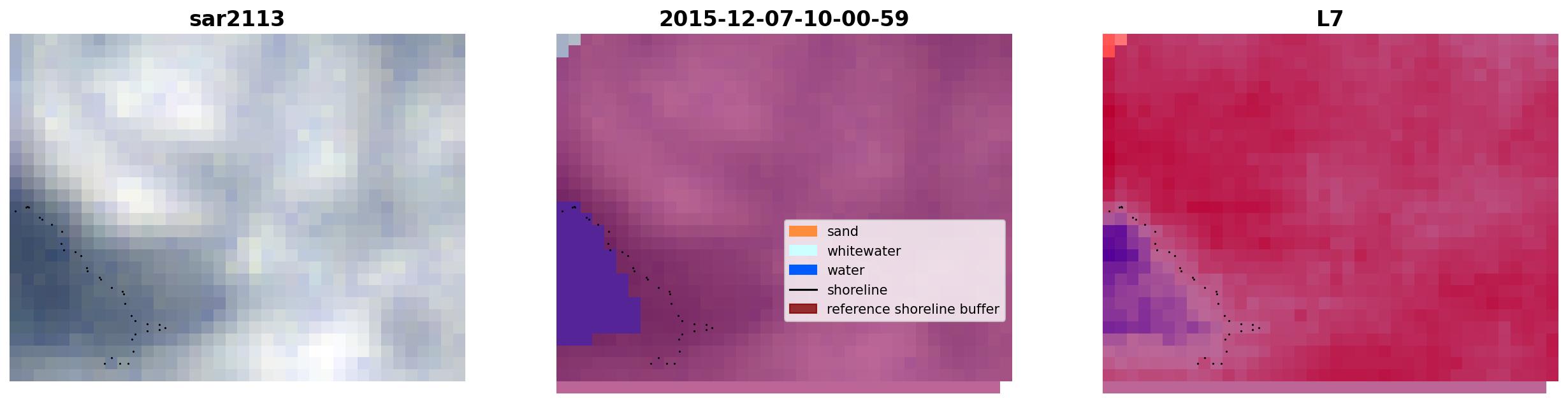 sar2113

2015-12-07-10-00-59

sand
whitewater
water
shoreline
reference shoreline buffer

L7